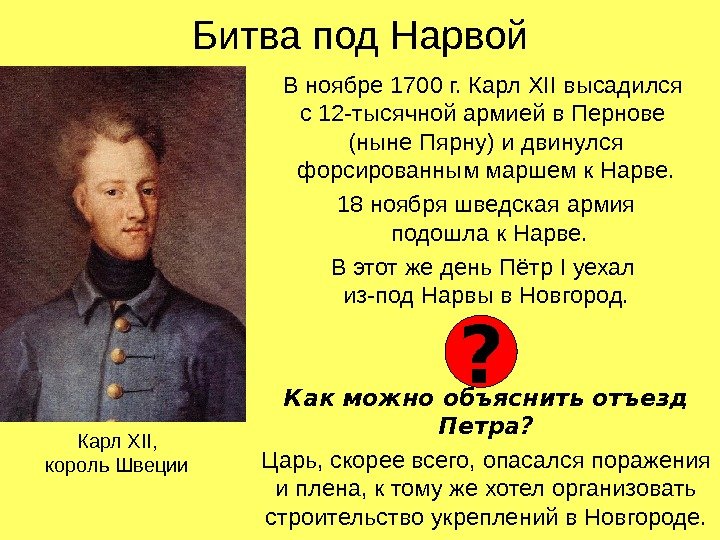 Битва под Нарвой

В ноябре 1700 г. Карл XII высадился с 12-тысячной армией в Пернове (ныне Пярну) и двинулся форсированным маршем к Нарве.

18 ноября шведская армия подошла к Нарве.

В этот же день Пётр I уехал из-под Нарвы в Новгород.

?

Как можно объяснить отъезд Петра?

Царь, скорее всего, опасался поражения и плена, к тому же хотел организовать строительство укреплений в Новгороде.

Карл XII, король Швеции